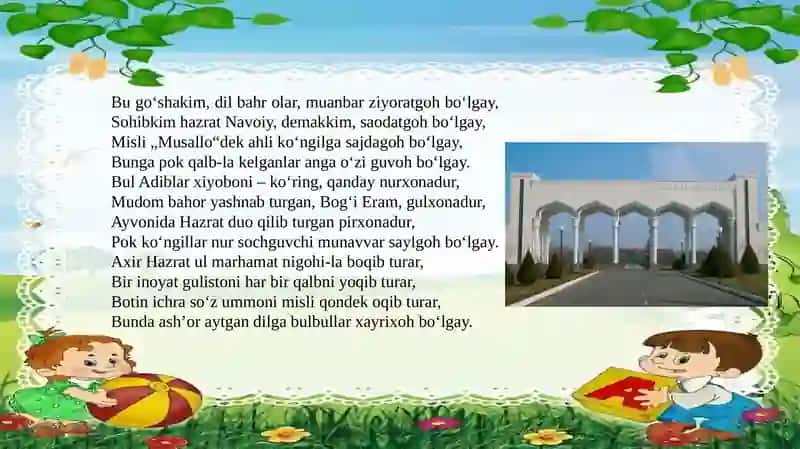 Bu go‘shakim, dil bahr olar, muanbar ziyoratgoh bo‘lgay,
Sohibkim hazrat Navoiy, demakkim, saodatgoh bo‘lgay,
Misli „Musallo“dek ahli ko‘ngilga sajdagoh bo‘lgay,
Bunga pok qalb-la kelganlar anga o‘zi guvoh bo‘lgay.
Bul Adiblar xiyoboni – ko‘ring, qanday nurxonadur,
Mudom bahor yashnab turgan, Bog‘i Eram, gulxonadur,
Ayvonida Hazrat duo qilib turgan pirxonadur,
Pok ko‘ngillar nur sochguvchi munavvar saylgoh bo‘lgay.
Axir Hazrat ul marhamat nigohi-la boqib turar,
Bir inoyat gulistoni har bir qalbni yoqib turar,
Botin ichra so‘z ummoni misli qondek oqib turar,
Bunda ash’or aytgan dilga bulbullar xayrixoh bo‘lgay.

A